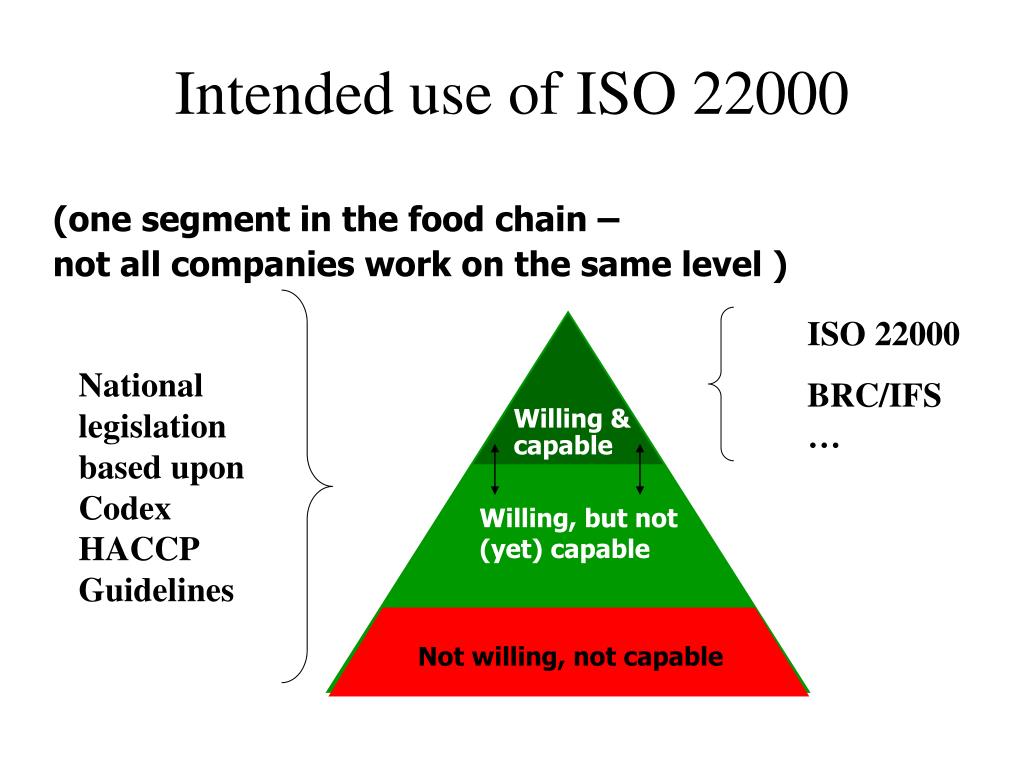 Intended use of ISO 22000

(one segment in the food chain –
not all companies work on the same level )

National legislation based upon Codex HACCP Guidelines

Willing & capable

Willing, but not (yet) capable

Not willing, not capable

ISO 22000

BRC/IFS

…